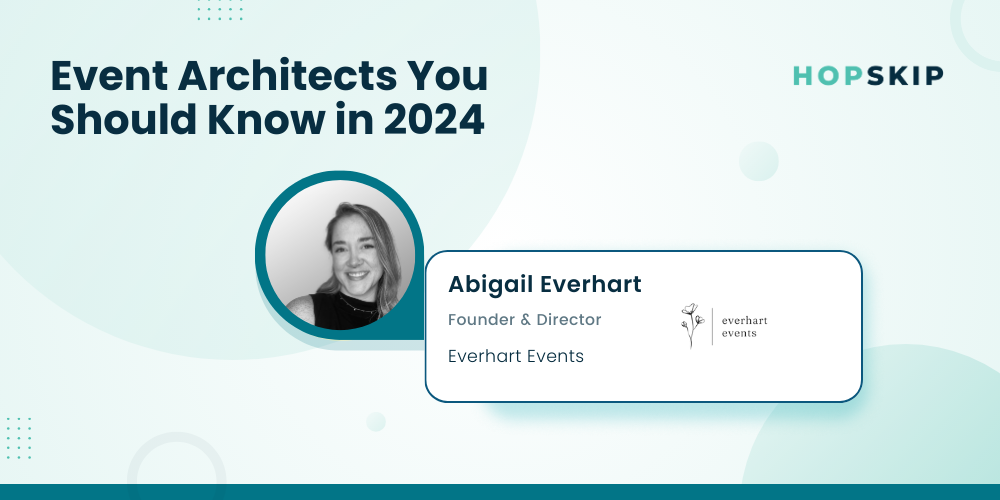 Event Architects You Should Know in 2024

HOPSKIP

Abigail Everhart

Founder & Director

Everhart Events

everhart events